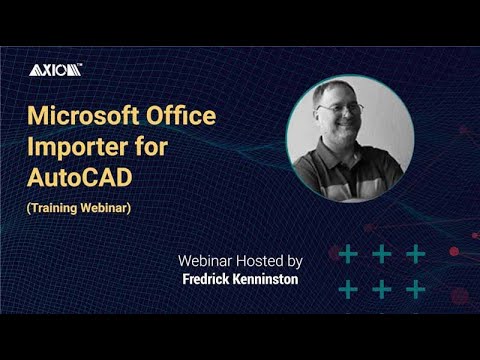 AXIOM™

Microsoft Office Importer for AutoCAD

(Training Webinar)

Webinar Hosted by
Fredrick Kenninston